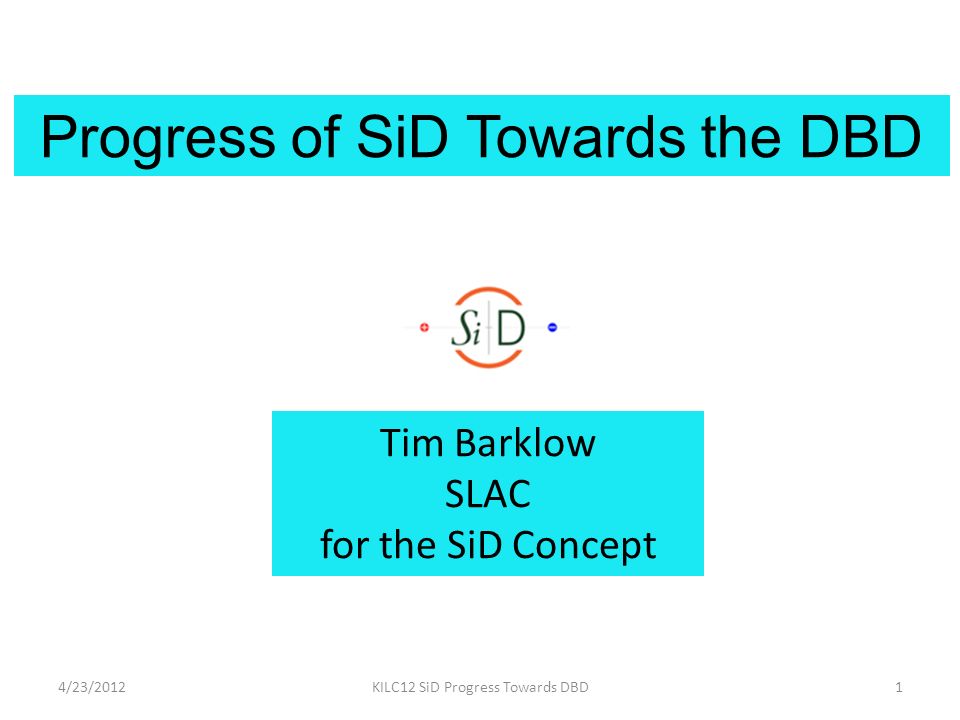 Progress of SiD Towards the DBD

SiD

Tim Barklow
SLAC
for the SiD Concept

4/23/2012

KILC12 SiD Progress Towards DBD

1